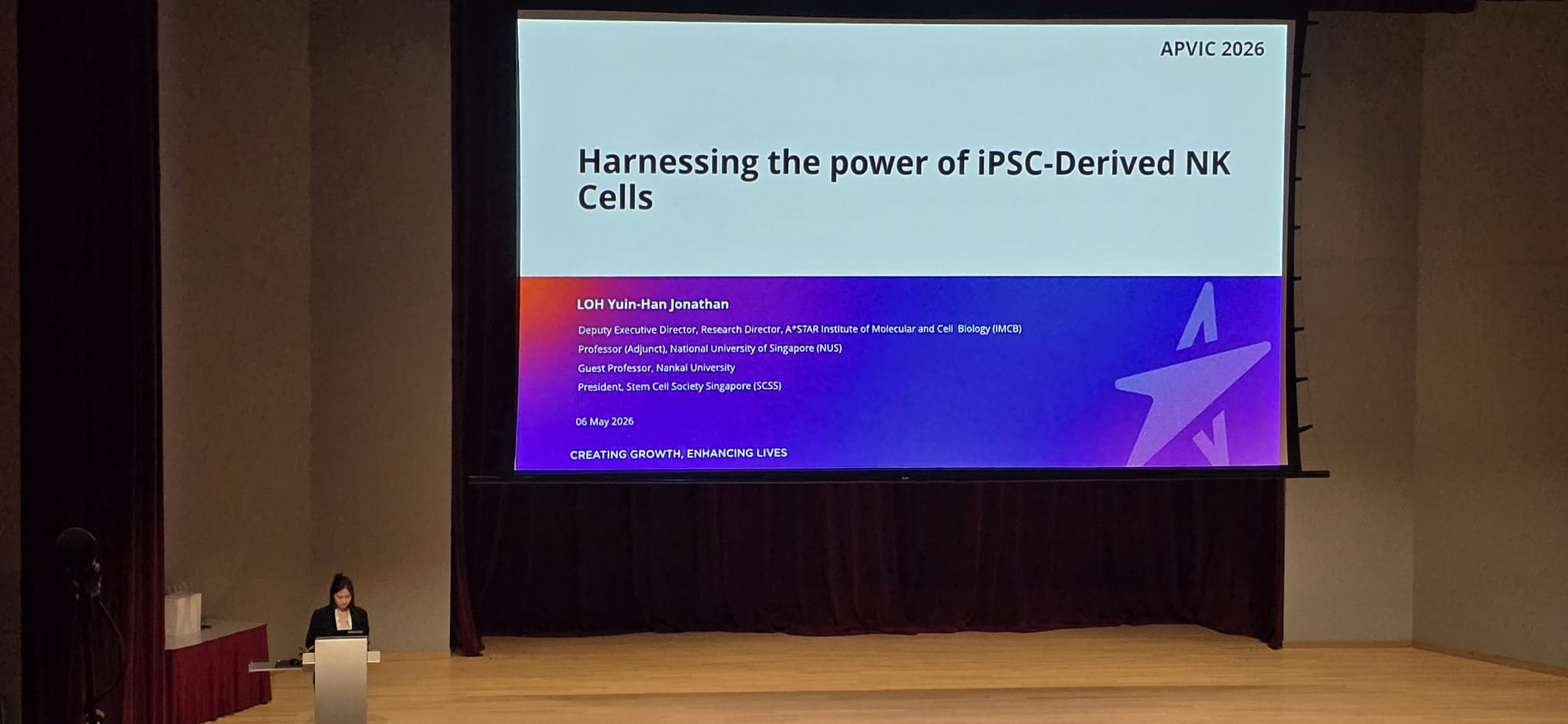 APVIC 2026

Harnessing the power of iPSC-Derived NK Cells

LOH Yuin-Han Jonathan

Deputy Executive Director, Research Director, A*STAR Institute of Molecular and Cell Biology (IMCB)
Professor (Adjunct), National University of Singapore (NUS)
Guest Professor, Nankai University
President, Stem Cell Society Singapore (SCSS)

06 May 2026

CREATING GROWTH, ENHANCING LIVES